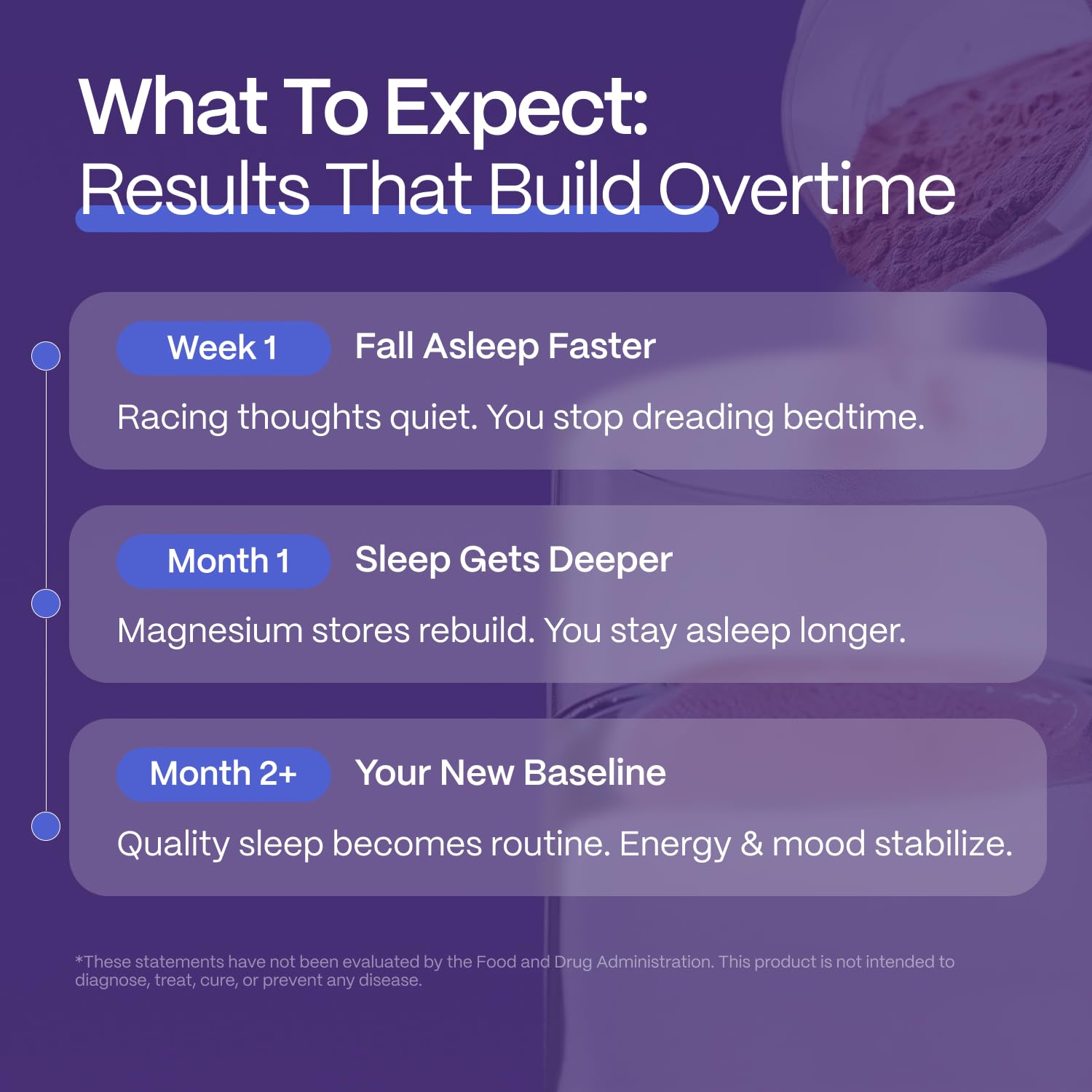 What To Expect:
Results That Build Overtime

Week 1
Fall Asleep Faster
Racing thoughts quiet. You stop dreading bedtime.

Month 1
Sleep Gets Deeper
Magnesium stores rebuild. You stay asleep longer.

Month 2+
Your New Baseline
Quality sleep becomes routine. Energy & mood stabilize.

*These statements have not been evaluated by the Food and Drug Administration. This product is not intended to diagnose, treat, cure, or prevent any disease.